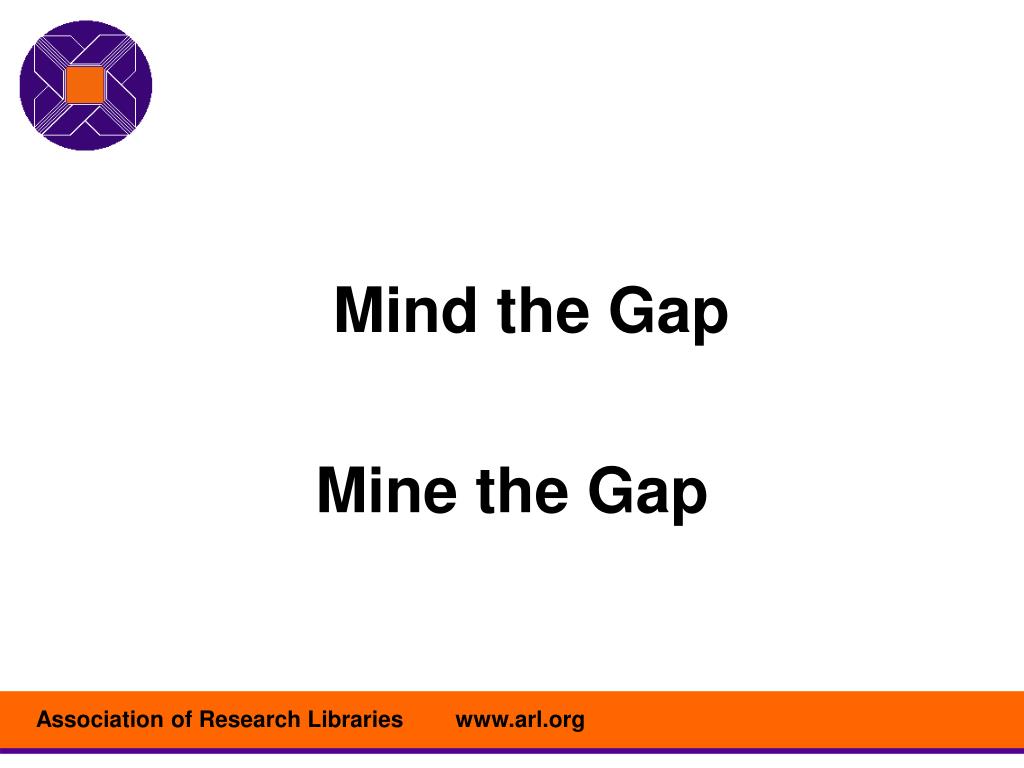 Mind the Gap

Mine the Gap

Association of Research Libraries www.arl.org